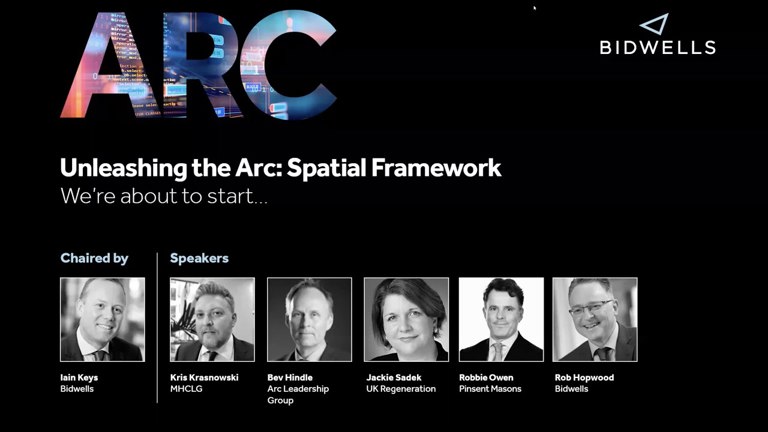 ARC

BIDWELLS

Unleashing the Arc: Spatial Framework
We're about to start...

Chaired by

Iain Keys
Bidwells

Speakers

Kris Krasnowski
MHCLG

Bev Hindle
Arc Leadership Group

Jackie Sadek
UK Regeneration

Robbie Owen
Pinsent Masons

Rob Hopwood
Bidwells